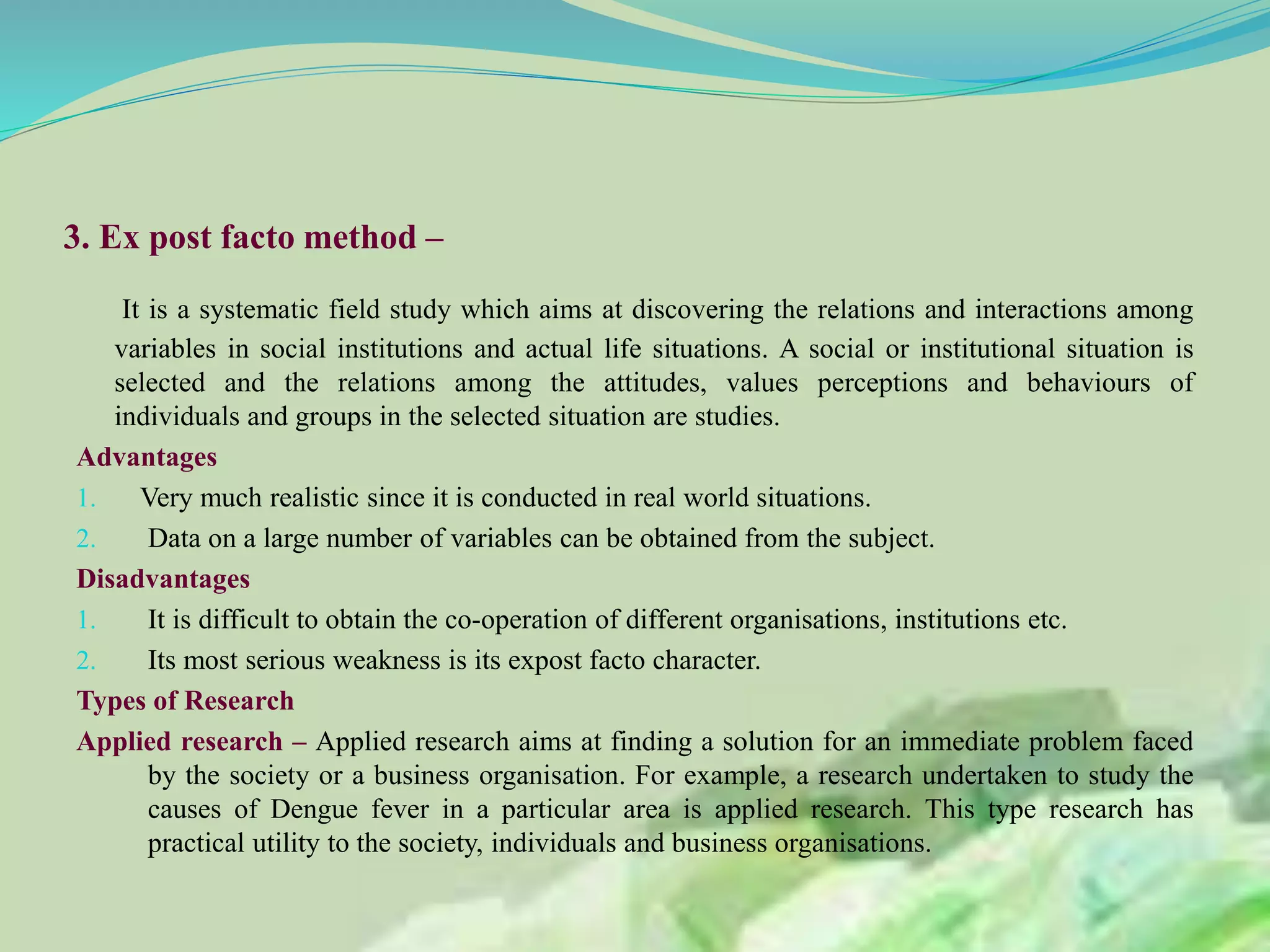 3. Ex post facto method –

It is a systematic field study which aims at discovering the relations and interactions among variables in social institutions and actual life situations. A social or institutional situation is selected and the relations among the attitudes, values perceptions and behaviours of individuals and groups in the selected situation are studies.

Advantages

1. Very much realistic since it is conducted in real world situations.

2. Data on a large number of variables can be obtained from the subject.

Disadvantages

1. It is difficult to obtain the co-operation of different organisations, institutions etc.

2. Its most serious weakness is its expost facto character.

Types of Research

Applied research – Applied research aims at finding a solution for an immediate problem faced by the society or a business organisation. For example, a research undertaken to study the causes of Dengue fever in a particular area is applied research. This type research has practical utility to the society, individuals and business organisations.